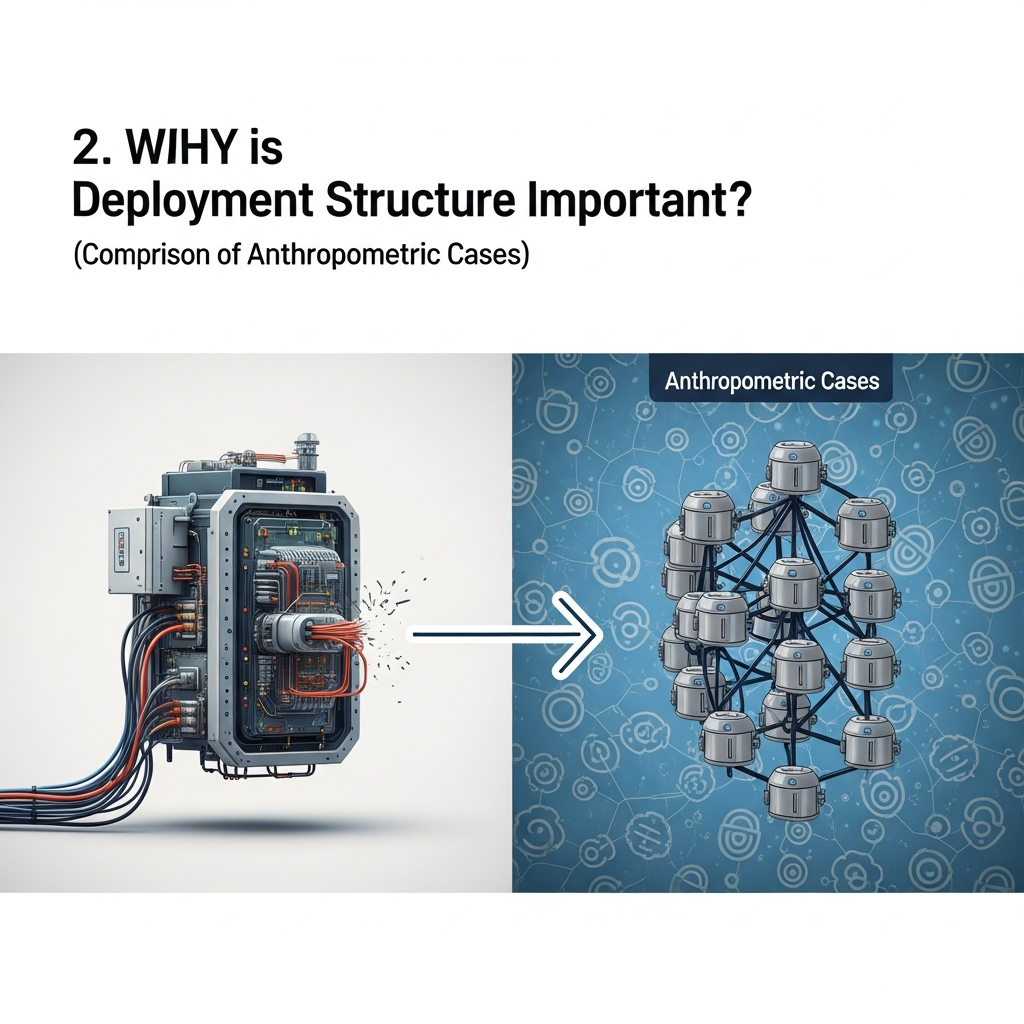 2. WIHY is
Deployment Structure Important?
(Comprison of Anthropometric Cases)

Anthropometric Cases